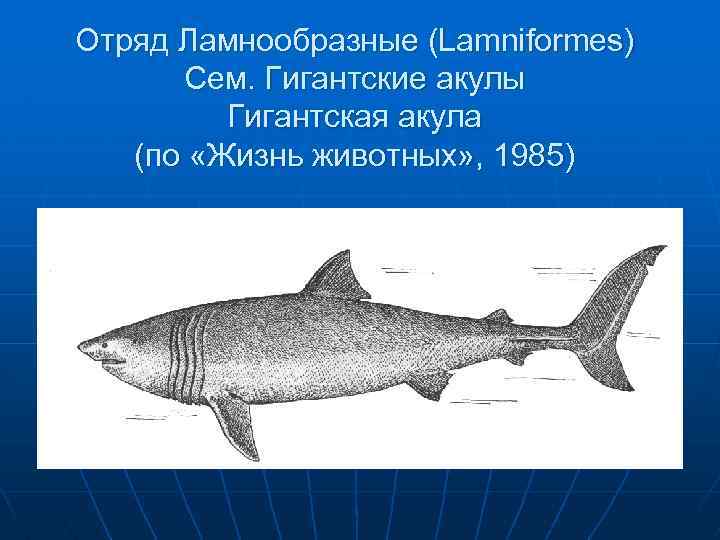 Отряд Ламнообразные (Lamniformes)
Сем. Гигантские акулы
Гигантская акула
(по «Жизнь животных», 1985)